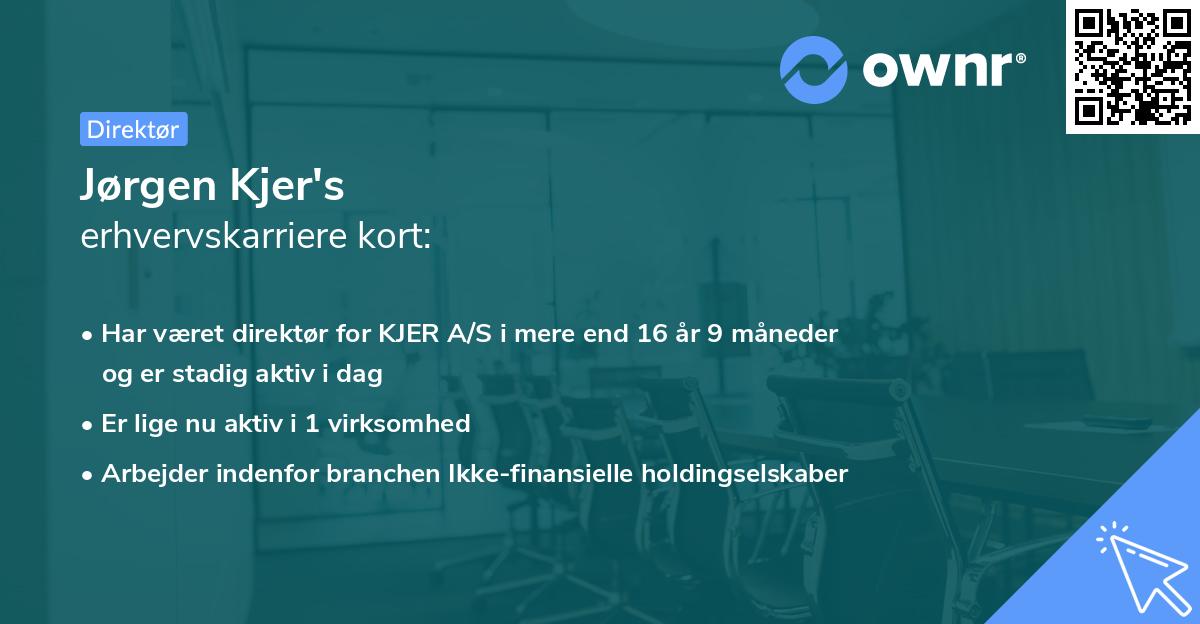 ownr®

Direktør

Jørgen Kjer's
erhvervskarriere kort:

• Har været direktør for KJER A/S i mere end 16 år 9 måneder og er stadig aktiv i dag
• Er lige nu aktiv i 1 virksomhed
• Arbejder indenfor branchen Ikke-finansielle holdingselskaber